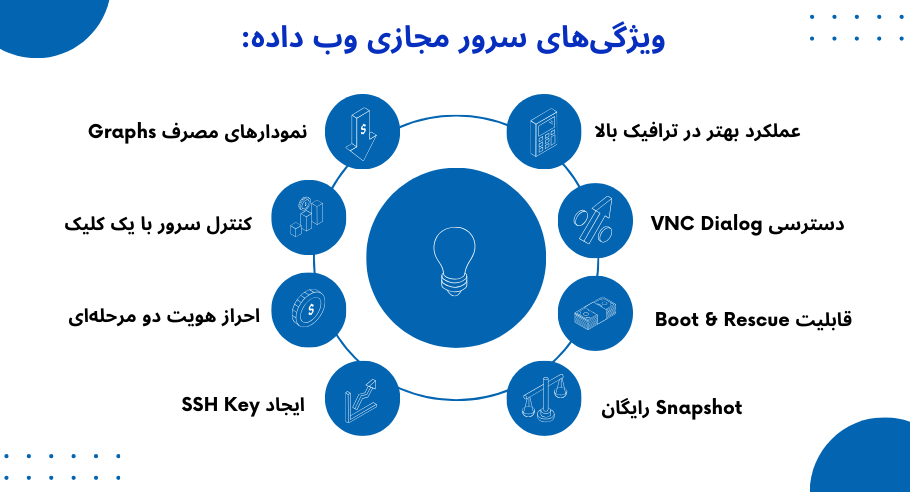 ویژگی‌های سرور مجازی وب داده:

عملکرد بهتر در ترافیک بالا

دسترسی VNC Dialog

قابلیت Boot & Rescue

Snapshot رایگان

نمودارهای مصرف Graphs

کنترل سرور با یک کلیک

احراز هویت دو مرحله‌ای

ایجاد SSH Key